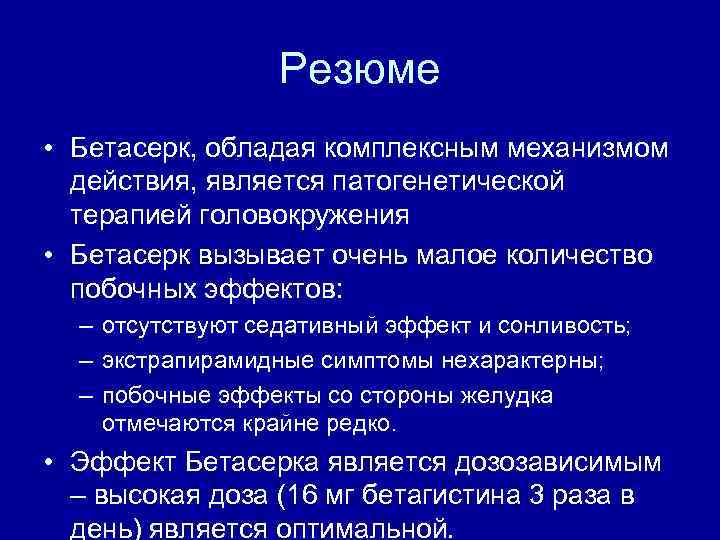 Резюме

• Бетасерк, обладая комплексным механизмом действия, является патогенетической терапией головокружения

• Бетасерк вызывает очень малое количество побочных эффектов:

– отсутствуют седативный эффект и сонливость;

– экстрапирамидные симптомы нехарактерны;

– побочные эффекты со стороны желудка отмечаются крайне редко.

• Эффект Бетасерка является дозозависимым – высокая доза (16 мг бетагистина 3 раза в день) является оптимальной.